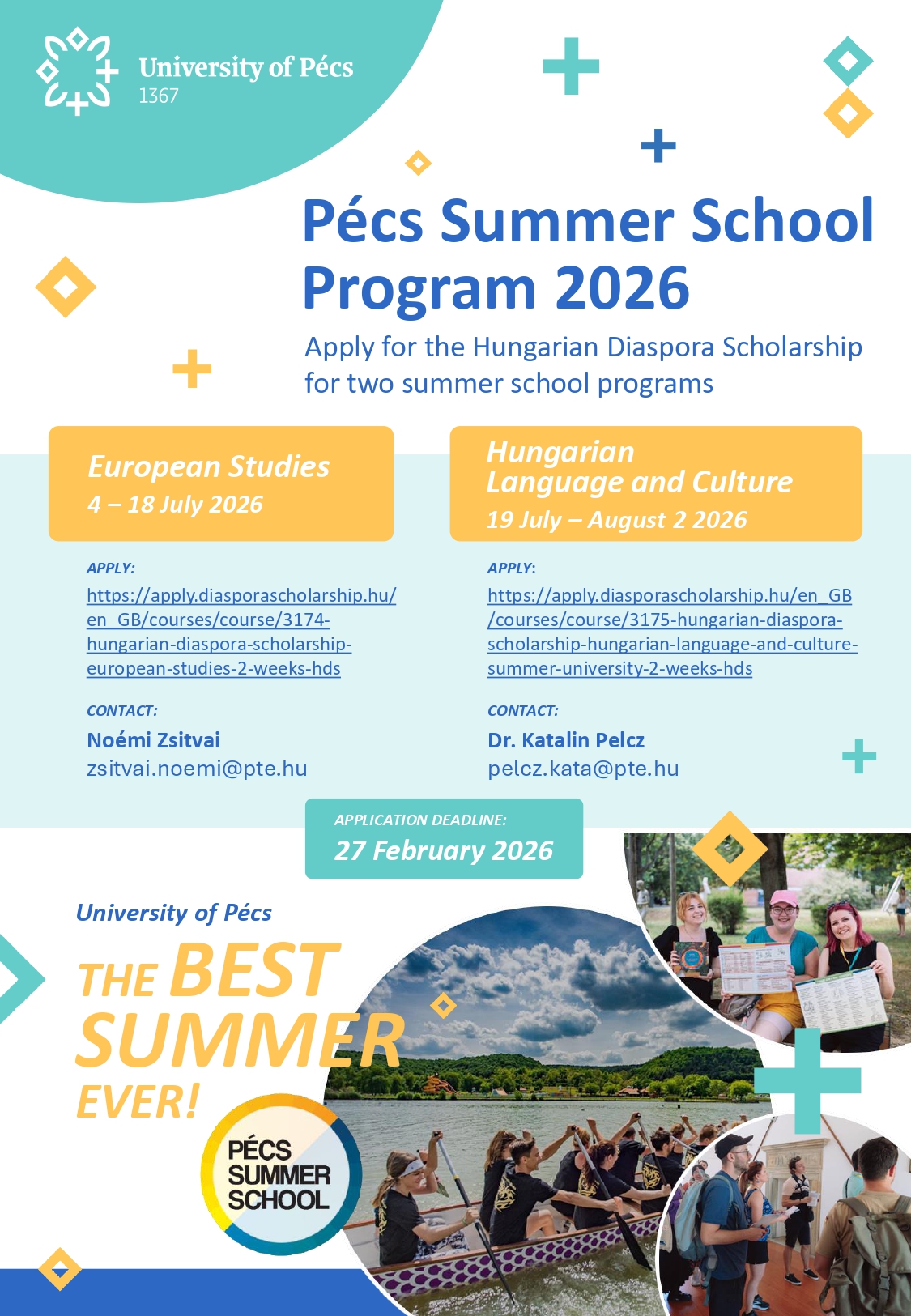 University of Pécs
1367

Pécs Summer School Program 2026

Apply for the Hungarian Diaspora Scholarship for two summer school programs

European Studies
4 – 18 July 2026

APPLY:
https://apply.diasporascholarship.hu/en_GB/courses/course/3174-hungarian-diaspora-scholarship-european-studies-2-weeks-hds

CONTACT:
Noémi Zsitvai
zsitvai.noemi@pte.hu

Hungarian Language and Culture
19 July – August 2 2026

APPLY:
https://apply.diasporascholarship.hu/en_GB/courses/course/3175-hungarian-diaspora-scholarship-hungarian-language-and-culture-summer-university-2-weeks-hds

CONTACT:
Dr. Katalin Pelcz
pelcz.kata@pte.hu

APPLICATION DEADLINE:
27 February 2026

University of Pécs
THE BEST SUMMER EVER!

PÉCS SUMMER SCHOOL